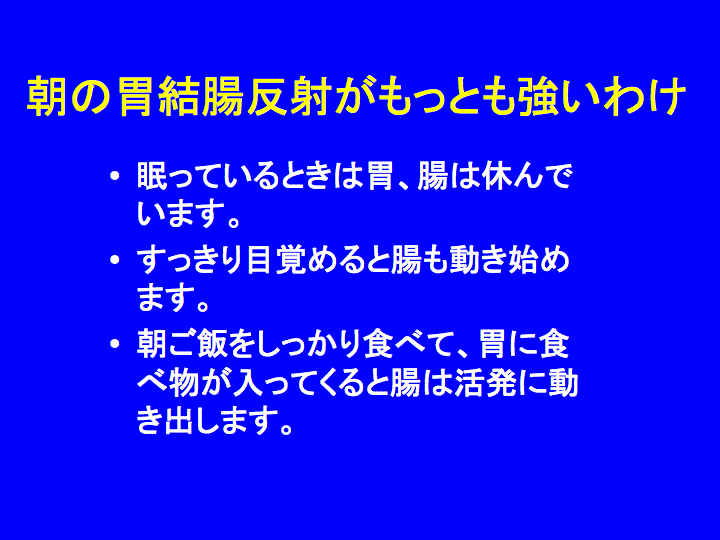 朝の胃結腸反射がもっとも強いわけ

• 眠っているときは胃、腸は休んでいます。

• すっきり目覚めると腸も動き始めます。

• 朝ご飯をしっかり食べて、胃に食べ物が入ってくると腸は活発に動き出します。